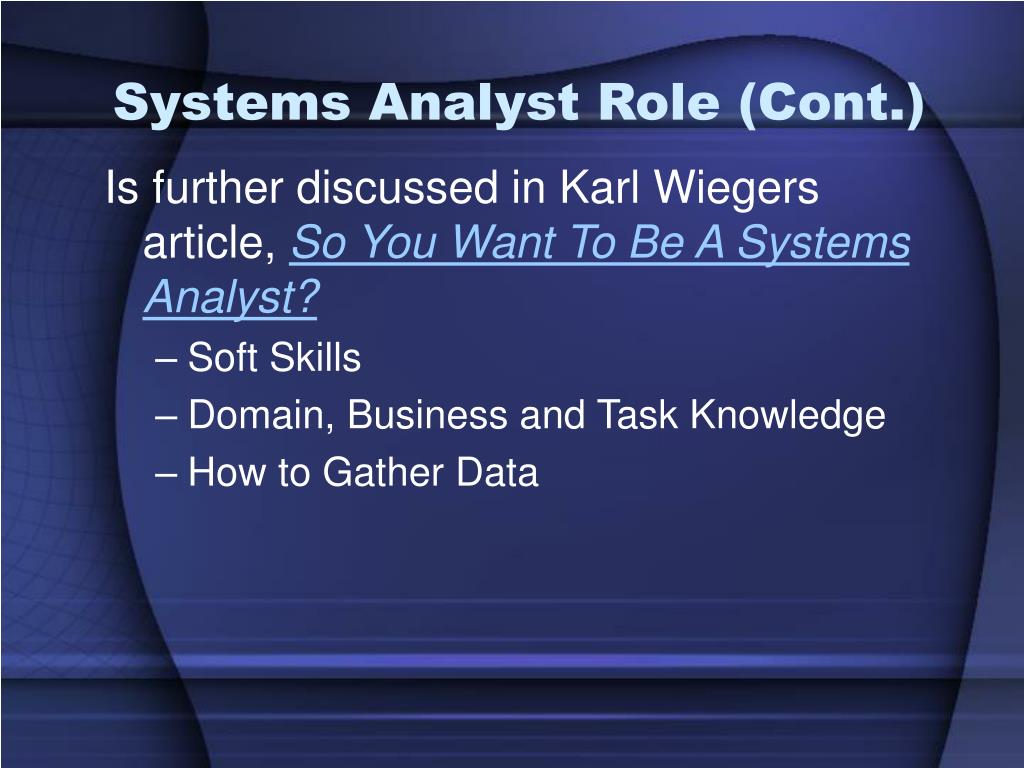 Systems Analyst Role (Cont.)

Is further discussed in Karl Wiegers article, So You Want To Be A Systems Analyst?

– Soft Skills
– Domain, Business and Task Knowledge
– How to Gather Data